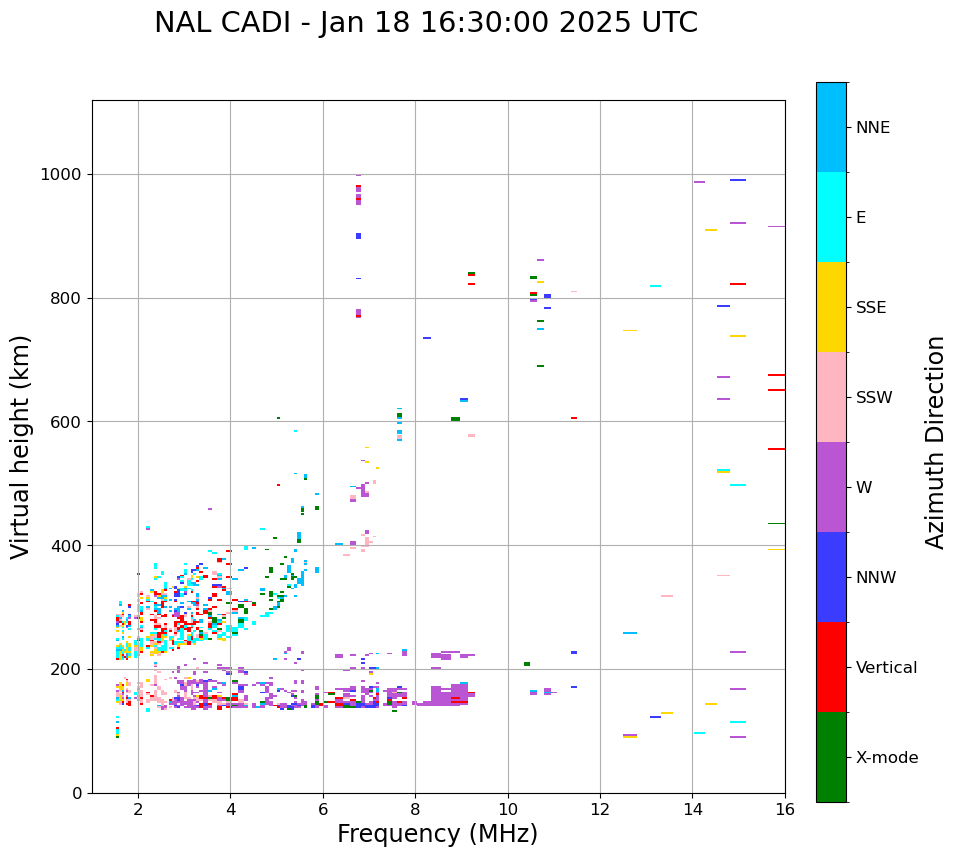 NAL CADI - Jan 18 16:30:00 2025 UTC

Virtual height (km)

1000
800
600
400
200
0

2
4
6
8
10
12
14
16

Frequency (MHz)

NNE
E
SSE
SSW
W
NNW
Vertical
X-mode

Azimuth Direction